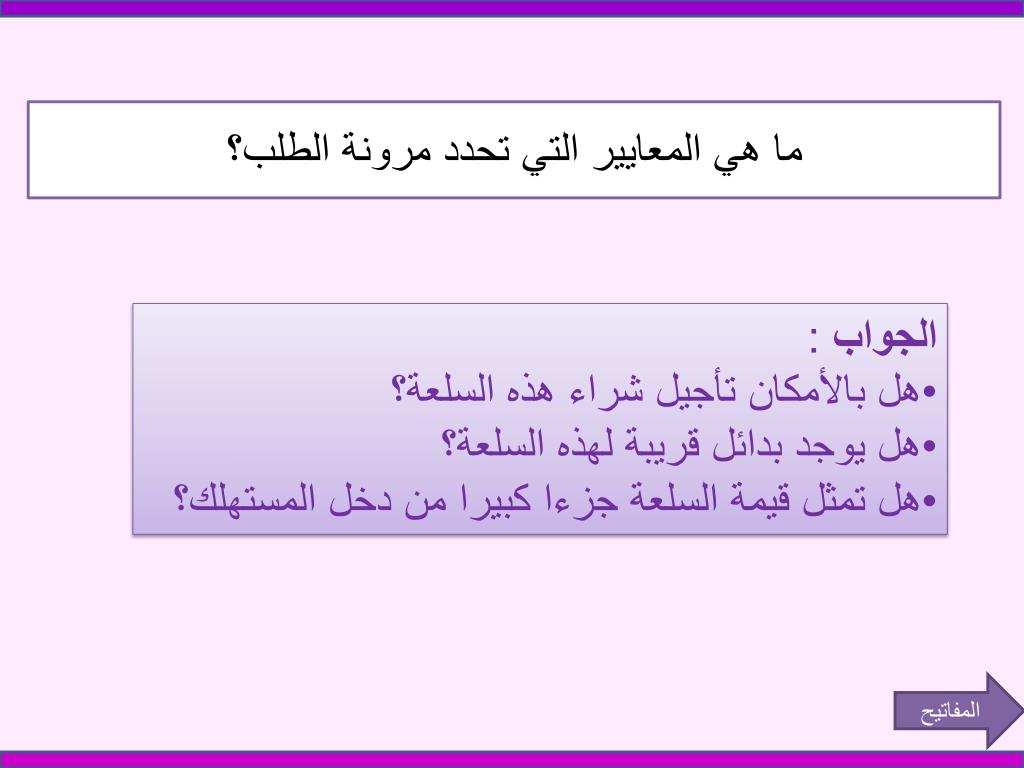 ما هي المعايير التي تحدد مرونة الطلب؟

الجواب :
•هل بالأمكان تأجيل شراء هذه السلعة؟
•هل يوجد بدائل قريبة لهذه السلعة؟
•هل تمثل قيمة السلعة جزءا كبيرا من دخل المستهلك؟

المفاتيح